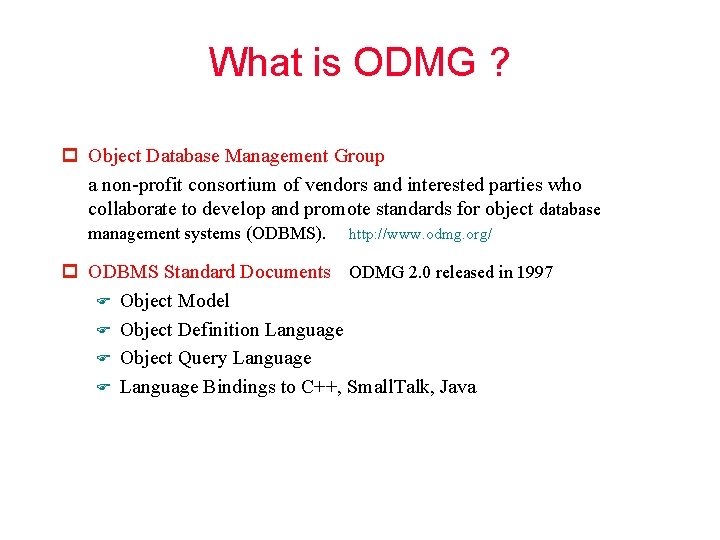 What is ODMG ?

Object Database Management Group

a non-profit consortium of vendors and interested parties who collaborate to develop and promote standards for object database management systems (ODBMS). http://www.odmg.org/

ODBMS Standard Documents ODMG 2.0 released in 1997

Object Model

Object Definition Language

Object Query Language

Language Bindings to C++, SmallTalk, Java